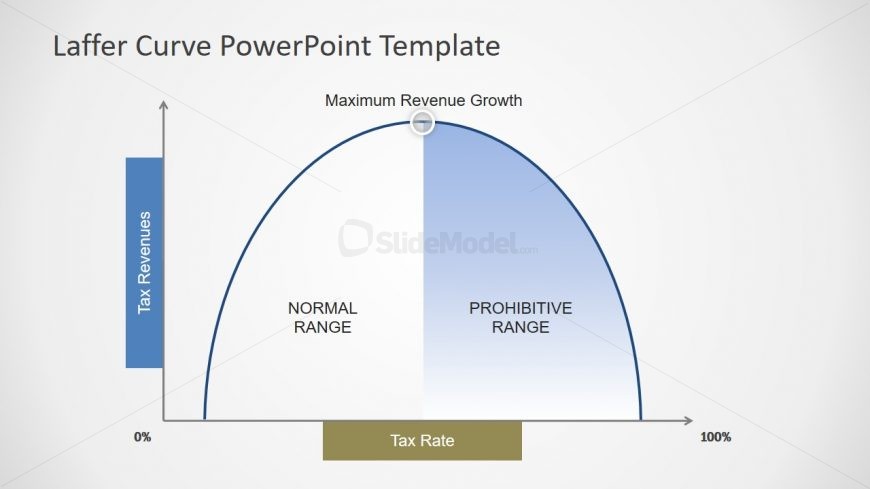 Laffer Curve PowerPoint Template

Maximum Revenue Growth

Tax Revenues

SlideModel.com

NORMAL RANGE

PROHIBITIVE RANGE

0%

Tax Rate

100%